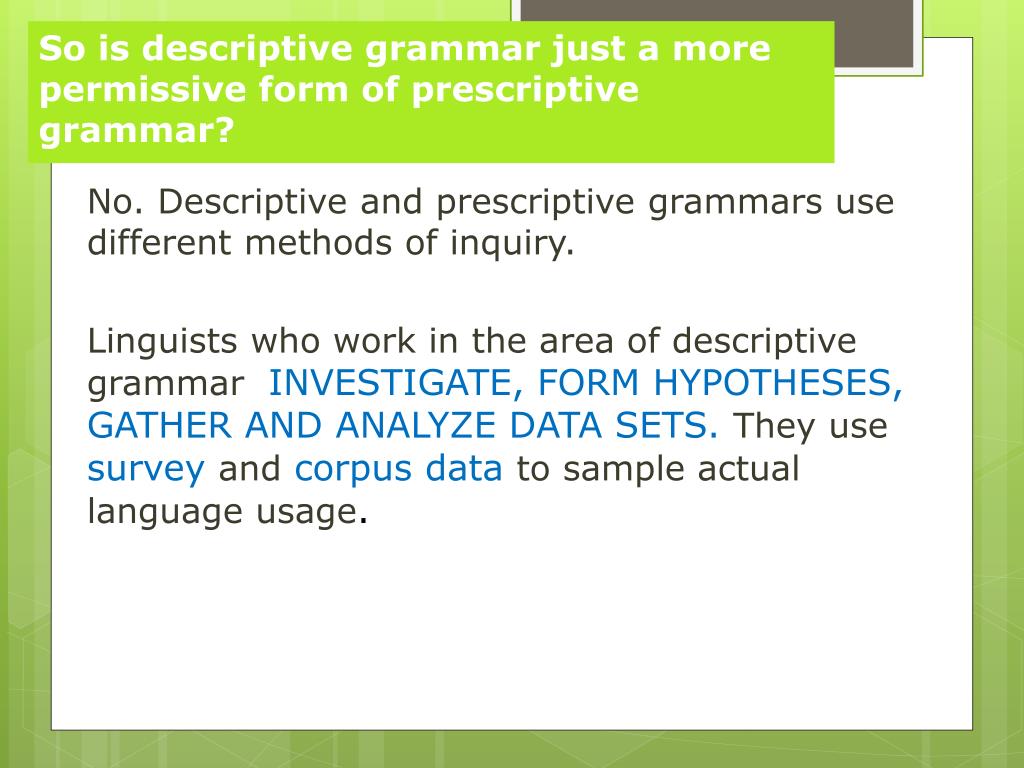 So is descriptive grammar just a more permissive form of prescriptive grammar?

No. Descriptive and prescriptive grammars use different methods of inquiry.

Linguists who work in the area of descriptive grammar INVESTIGATE, FORM HYPOTHESES, GATHER AND ANALYZE DATA SETS. They use survey and corpus data to sample actual language usage.